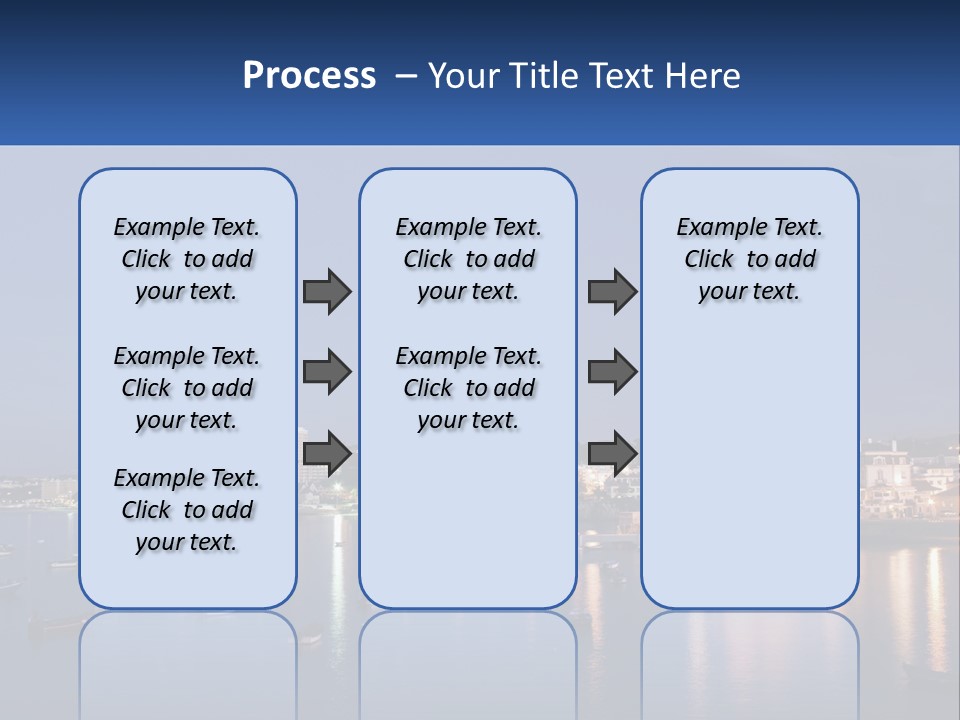 Process – Your Title Text Here

Example Text. Click to add your text.

Example Text. Click to add your text.

Example Text. Click to add your text.

Example Text. Click to add your text.

Example Text. Click to add your text.

Example Text. Click to add your text.